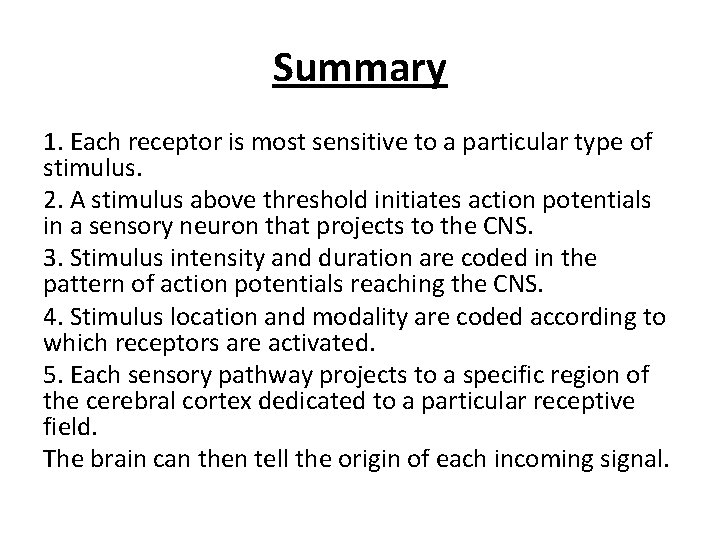 Summary

1. Each receptor is most sensitive to a particular type of stimulus.

2. A stimulus above threshold initiates action potentials in a sensory neuron that projects to the CNS.

3. Stimulus intensity and duration are coded in the pattern of action potentials reaching the CNS.

4. Stimulus location and modality are coded according to which receptors are activated.

5. Each sensory pathway projects to a specific region of the cerebral cortex dedicated to a particular receptive field.

The brain can then tell the origin of each incoming signal.